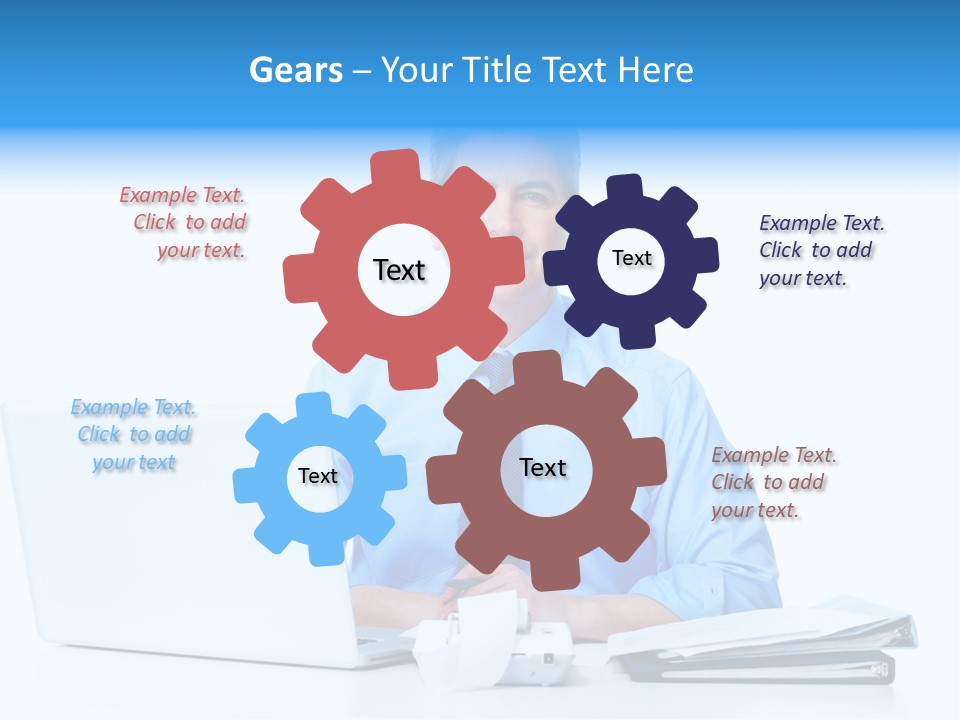 Gears – Your Title Text Here

Example Text. Click to add your text.

Text

Text

Example Text. Click to add your text.

Example Text. Click to add your text

Text

Text

Example Text. Click to add your text.